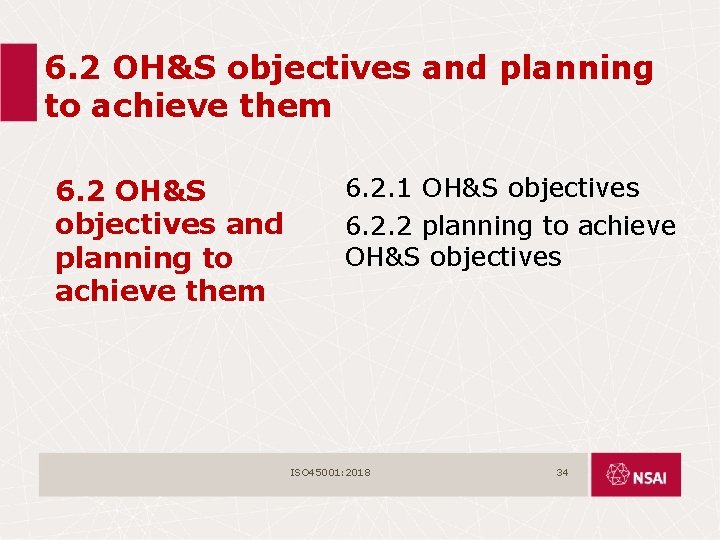 6.2 OH&S objectives and planning to achieve them

6.2 OH&S objectives and planning to achieve them

6.2.1 OH&S objectives

6.2.2 planning to achieve OH&S objectives

ISO45001:2018

34

NSAI